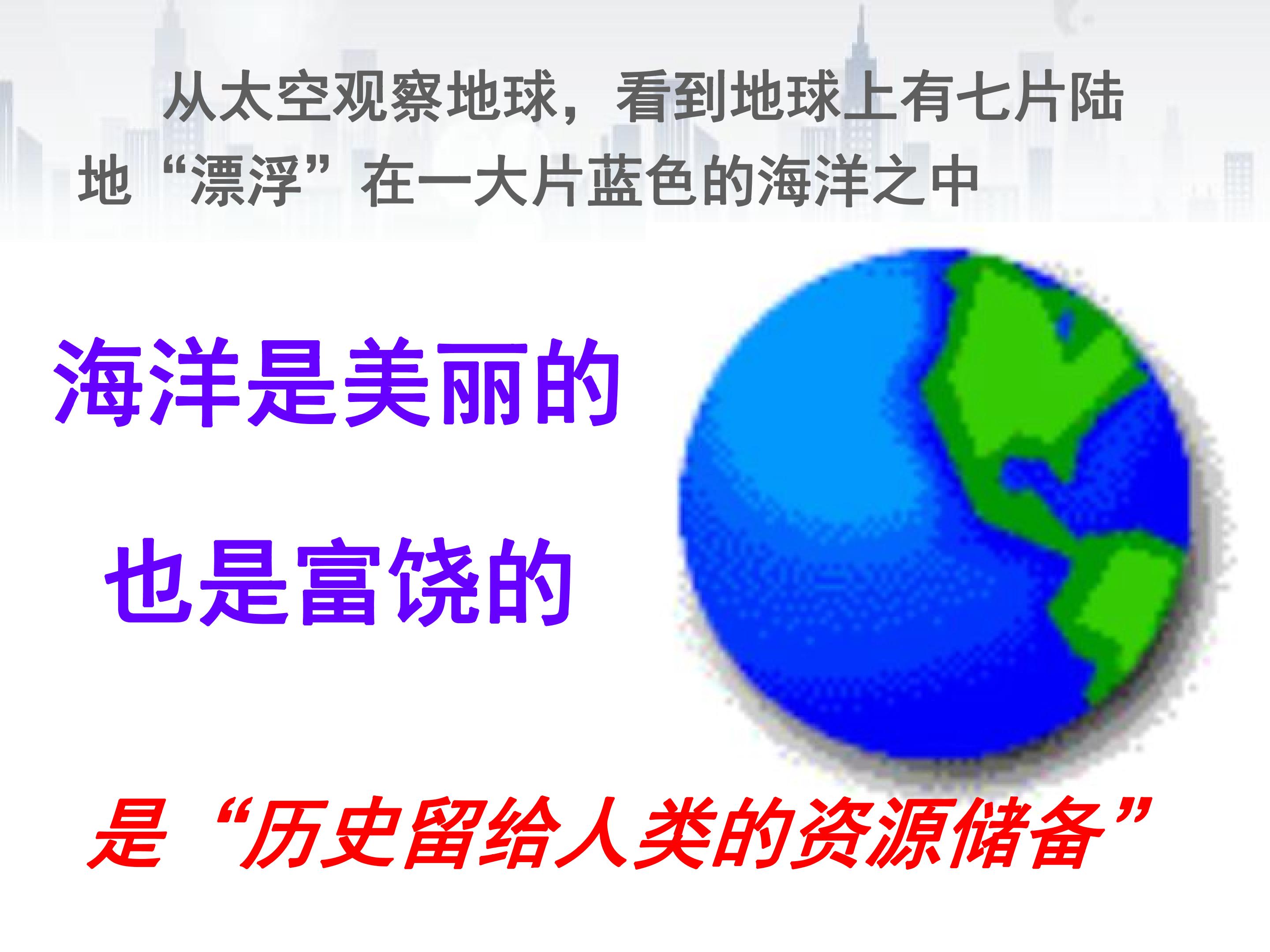 从太空观察地球，看到地球上有七片陆地“漂浮”在一大片蓝色的海洋之中

海洋是美丽的

也是富饶的

是“历史留给人类的资源储备”